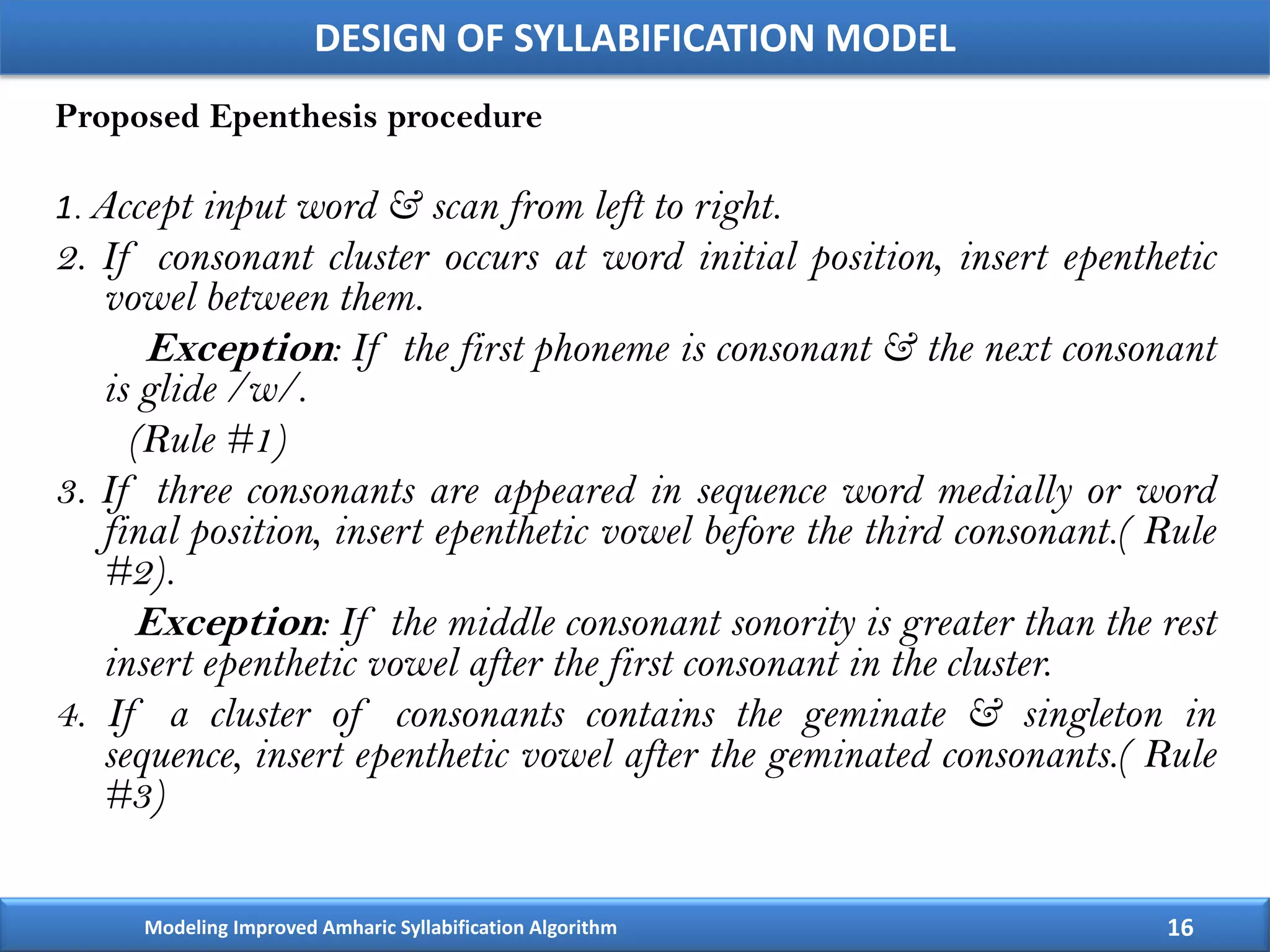 DESIGN OF SYLLABIFICATION MODEL

Proposed Epenthesis procedure

1. Accept input word & scan from left to right.

2. If consonant cluster occurs at word initial position, insert epenthetic vowel between them.

Exception: If the first phoneme is consonant & the next consonant is glide /w/.

(Rule #1)

3. If three consonants are appeared in sequence word medially or word final position, insert epenthetic vowel before the third consonant.( Rule #2).

Exception: If the middle consonant sonority is greater than the rest insert epenthetic vowel after the first consonant in the cluster.

4. If a cluster of consonants contains the geminate & singleton in sequence, insert epenthetic vowel after the geminated consonants.( Rule #3)

Modeling Improved Amharic Syllabification Algorithm

16